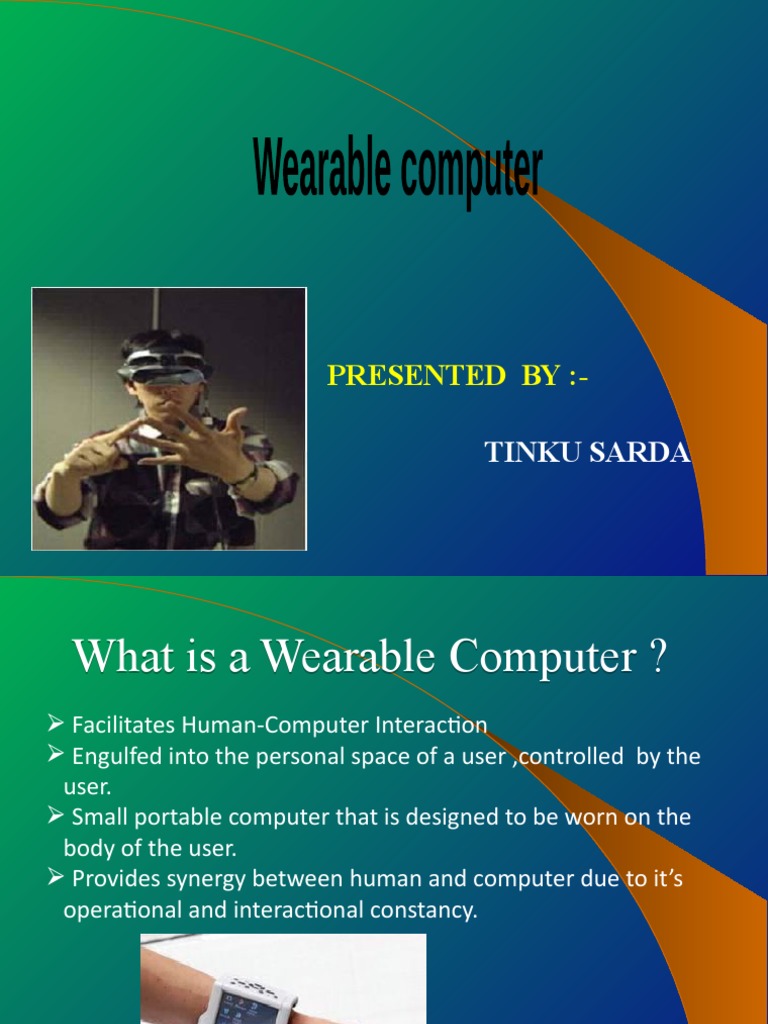 Wearable computer

PRESENTED BY :-

TINKU SARDA

What is a Wearable Computer ?

➢ Facilitates Human-Computer Interaction
➢ Engulfed into the personal space of a user ,controlled by the user.
➢ Small portable computer that is designed to be worn on the body of the user.
➢ Provides synergy between human and computer due to it's operational and interactional constancy.